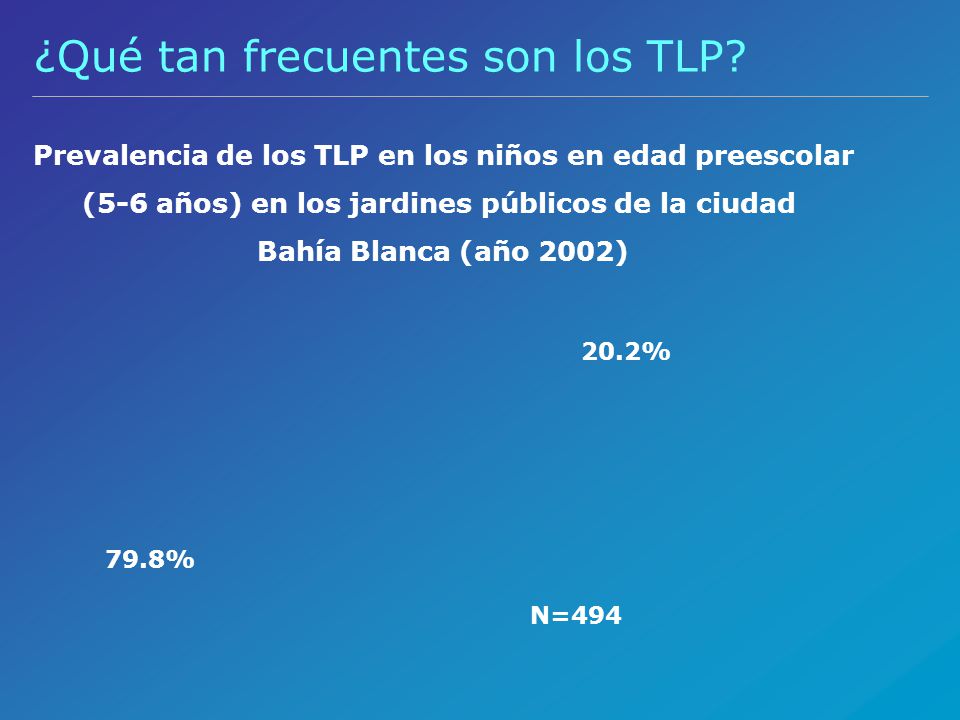 ¿Qué tan frecuentes son los TLP?

Prevalencia de los TLP en los niños en edad preescolar (5-6 años) en los jardines públicos de la ciudad Bahía Blanca (año 2002)

20.2%

79.8%

N=494